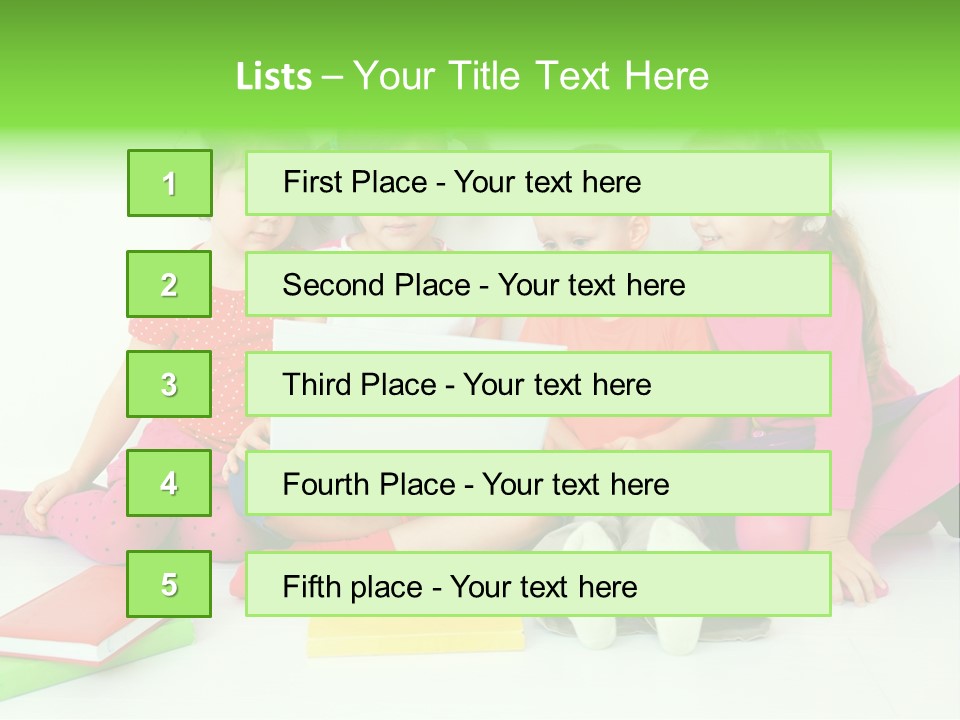 Lists – Your Title Text Here

1

First Place - Your text here

2

Second Place - Your text here

3

Third Place - Your text here

4

Fourth Place - Your text here

5

Fifth place - Your text here